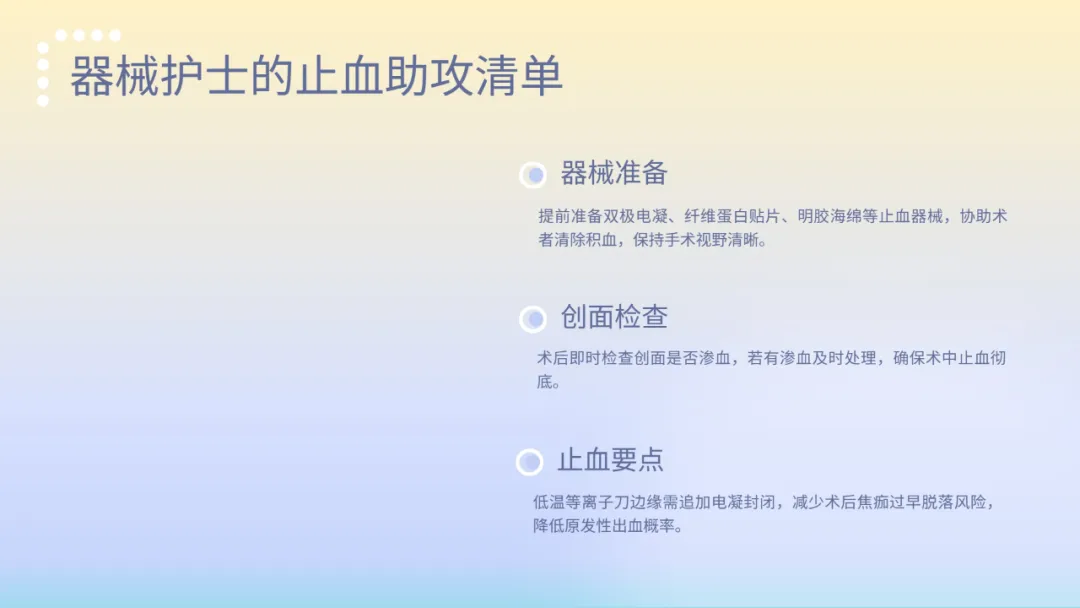 器械护士的止血助攻清单

器械准备

提前准备双极电凝、纤维蛋白贴片、明胶海绵等止血器械，协助术者清除积血，保持手术视野清晰。

创面检查

术后即时检查创面是否渗血，若有渗血及时处理，确保术中止血彻底。

止血要点

低温等离子刀边缘需追加电凝封闭，减少术后焦痂过早脱落风险，降低原发性出血概率。